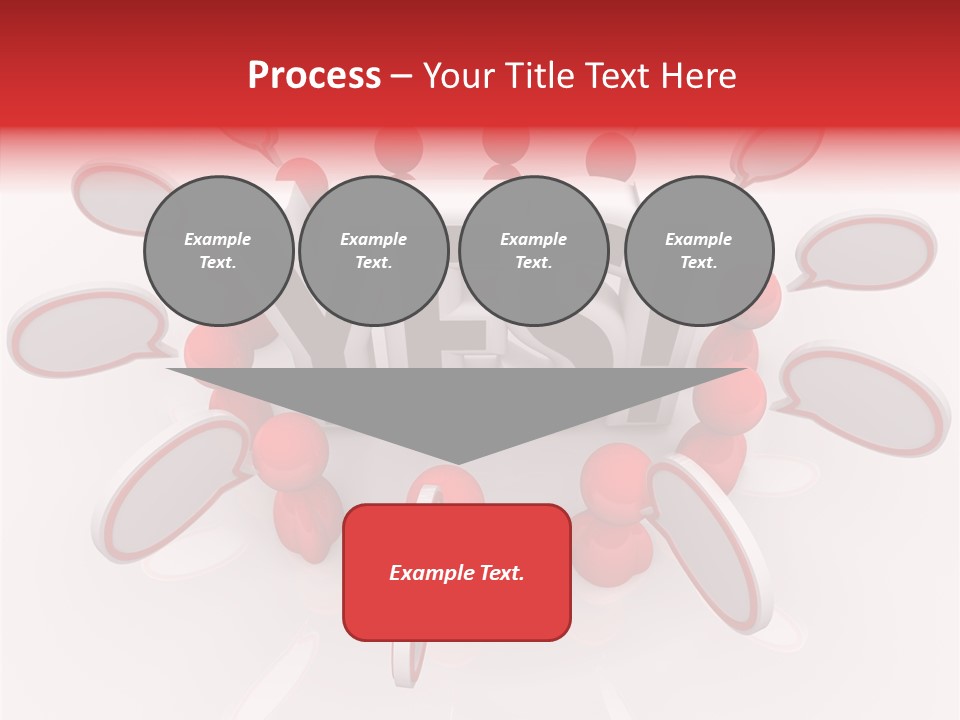 Process – Your Title Text Here

Example Text.

Example Text.

Example Text.

Example Text.

YES!

Example Text.